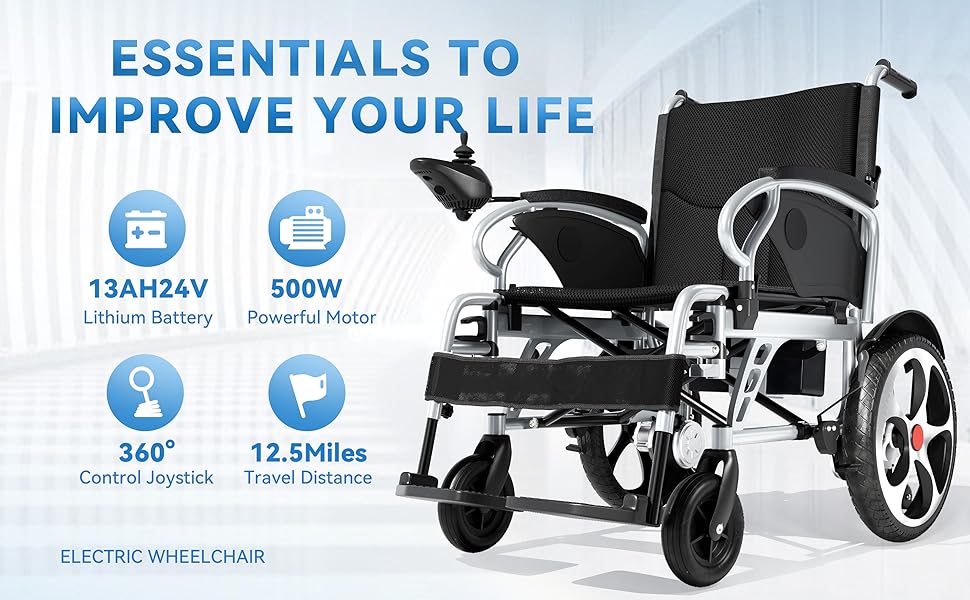 ESSENTIALS TO IMPROVE YOUR LIFE

13AH24V
Lithium Battery

500W
Powerful Motor

360°
Control Joystick

12.5Miles
Travel Distance

ELECTRIC WHEELCHAIR